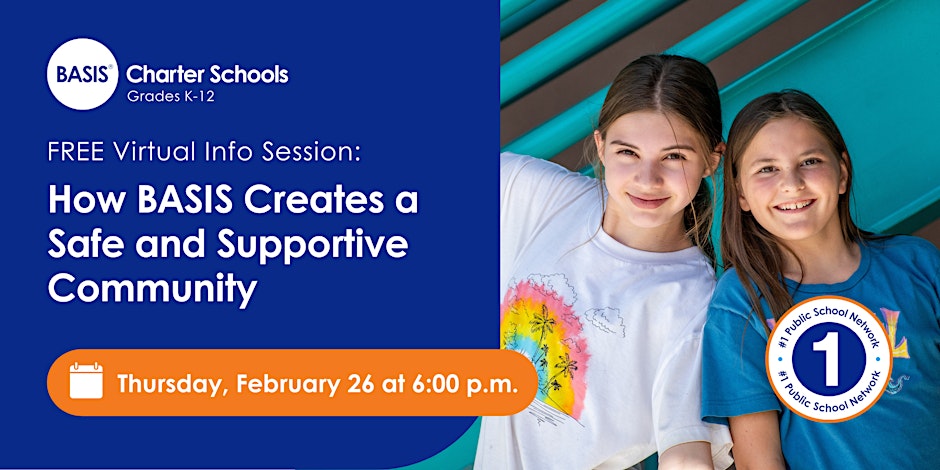 BASIS® Charter Schools
Grades K-12

FREE Virtual Info Session:

How BASIS Creates a Safe and Supportive Community

Thursday, February 26 at 6:00 p.m.

#1 Public School Network
1
#1 Public School Network